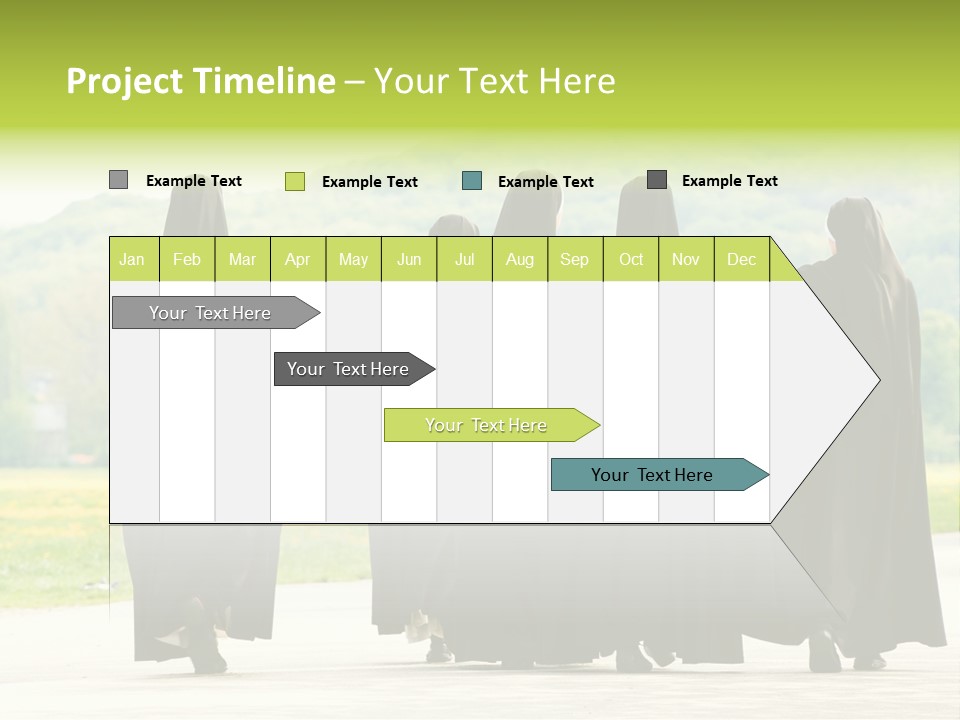 Project Timeline – Your Text Here

Example Text Example Text Example Text Example Text

| Jan | Feb | Mar | Apr | May | Jun | Jul | Aug | Sep | Oct | Nov | Dec |
|---|---|---|---|---|---|---|---|---|---|---|---|

Your Text Here

Your Text Here

Your Text Here

Your Text Here